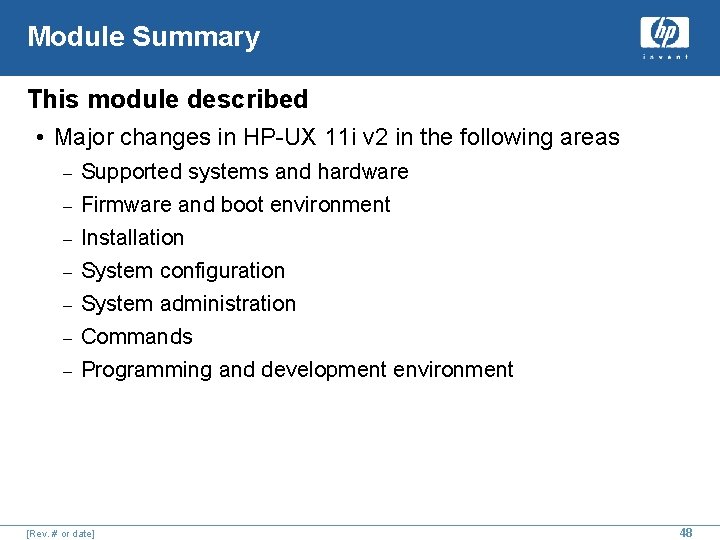 Module Summary

hp
invent

This module described

• Major changes in HP-UX 11i v2 in the following areas
– Supported systems and hardware
– Firmware and boot environment
– Installation
– System configuration
– System administration
– Commands
– Programming and development environment

[Rev. # or date]

48